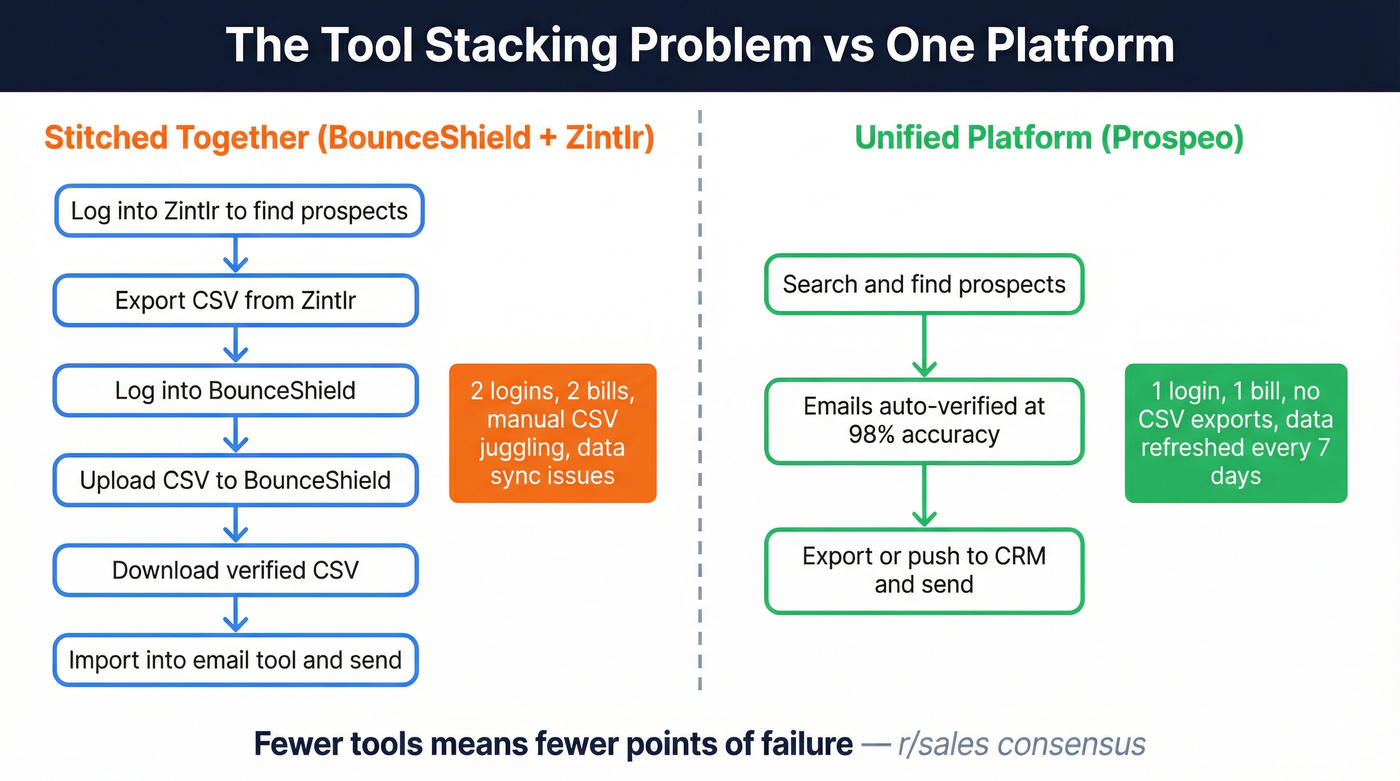 The Tool Stacking Problem vs One Platform

Stitched Together (BounceShield + Zintlr)

Log into Zintlr to find prospects

Export CSV from Zintlr

Log into BounceShield

Upload CSV to BounceShield

Download verified CSV

Import into email tool and send

2 logins, 2 bills, manual CSV juggling, data sync issues

Unified Platform (Prospeo)

Search and find prospects

Emails auto-verified at 98% accuracy

Export or push to CRM and send

1 login, 1 bill, no CSV exports, data refreshed every 7 days

Fewer tools means fewer points of failure — r/sales consensus